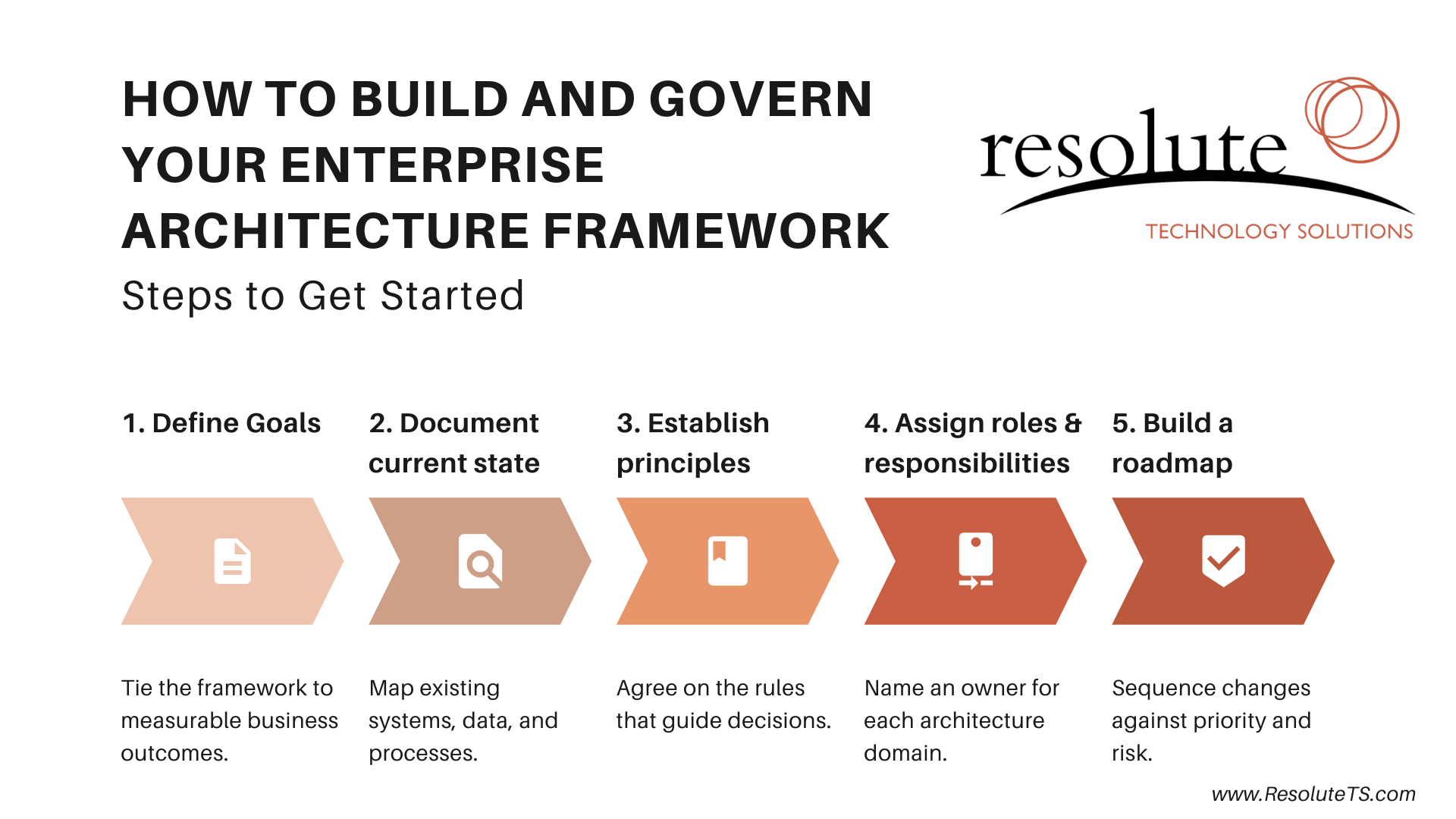 HOW TO BUILD AND GOVERN YOUR ENTERPRISE ARCHITECTURE FRAMEWORK

Steps to Get Started

resolute
TECHNOLOGY SOLUTIONS

1. Define Goals

Tie the framework to measurable business outcomes.

2. Document current state

Map existing systems, data, and processes.

3. Establish principles

Agree on the rules that guide decisions.

4. Assign roles & responsibilities

Name an owner for each architecture domain.

5. Build a roadmap

Sequence changes against priority and risk.

www.ResoluteTS.com